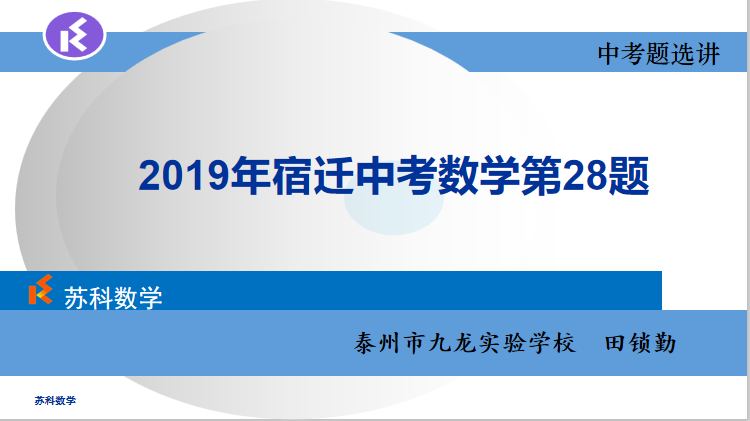 中考题选讲

2019年宿迁中考数学第28题

苏科数学

泰州市九龙实验学校　田锁勤

苏科数学